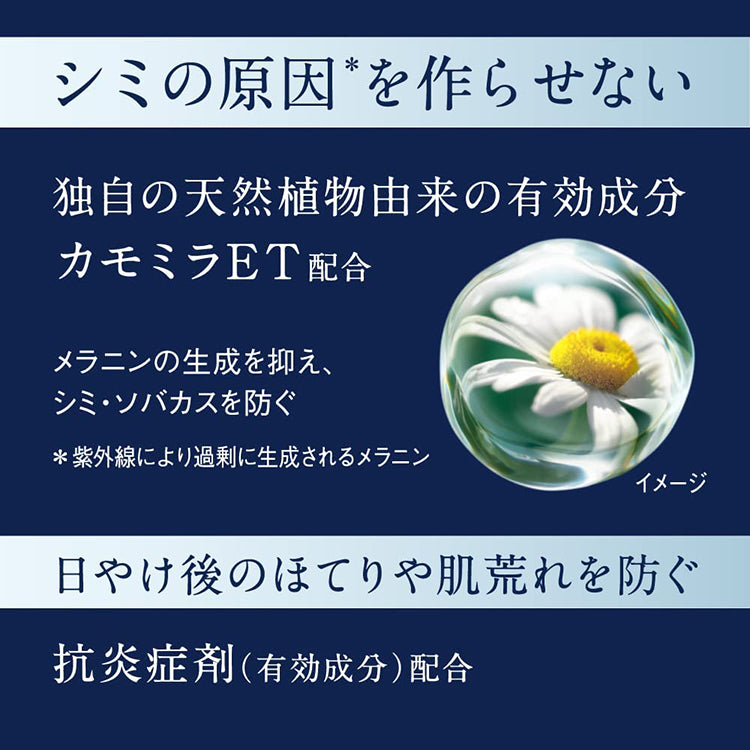 シミの原因*を作らせない

独自の天然植物由来の有効成分
カモミラET配合

メラニンの生成を抑え、
シミ・ソバカスを防ぐ

*紫外線により過剰に生成されるメラニン

イメージ

日やけ後のほてりや肌荒れを防ぐ

抗炎症剤（有効成分）配合